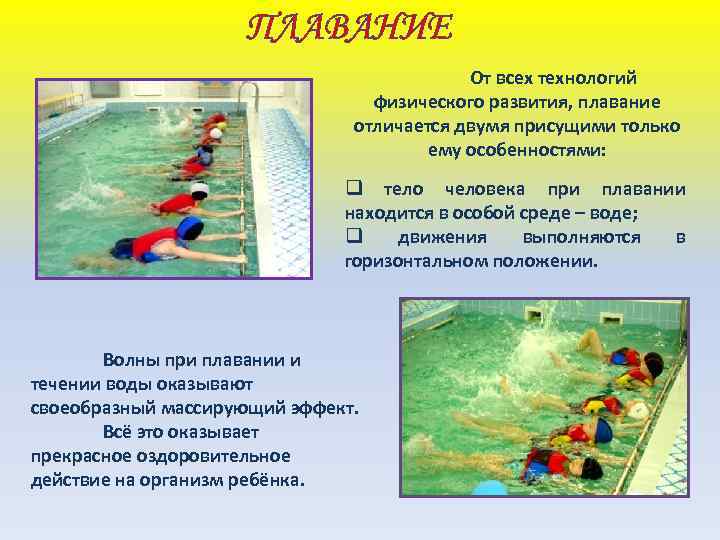 ПЛАВАНИЕ

От всех технологий физического развития, плавание отличается двумя присущими только ему особенностями:

❑ тело человека при плавании находится в особой среде – воде;
❑ движения выполняются в горизонтальном положении.

Волны при плавании и течении воды оказывают своеобразный массирующий эффект.

Всё это оказывает прекрасное оздоровительное действие на организм ребёнка.